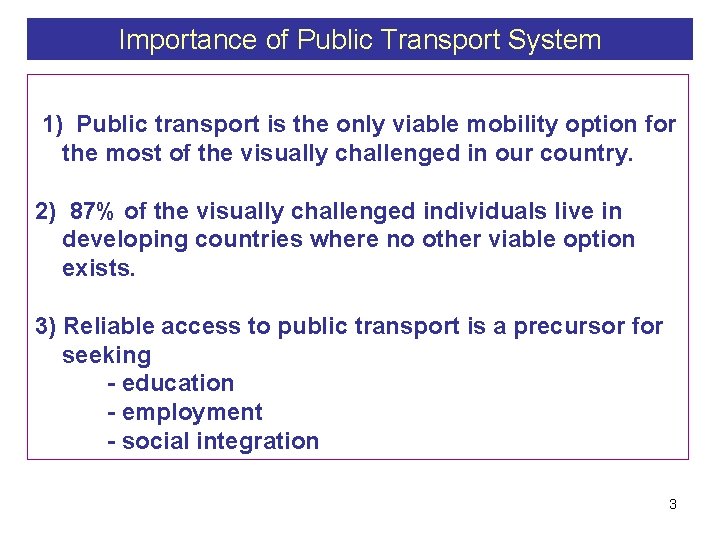 Importance of Public Transport System

1) Public transport is the only viable mobility option for the most of the visually challenged in our country.

2) 87% of the visually challenged individuals live in developing countries where no other viable option exists.

3) Reliable access to public transport is a precursor for seeking
- education
- employment
- social integration

3